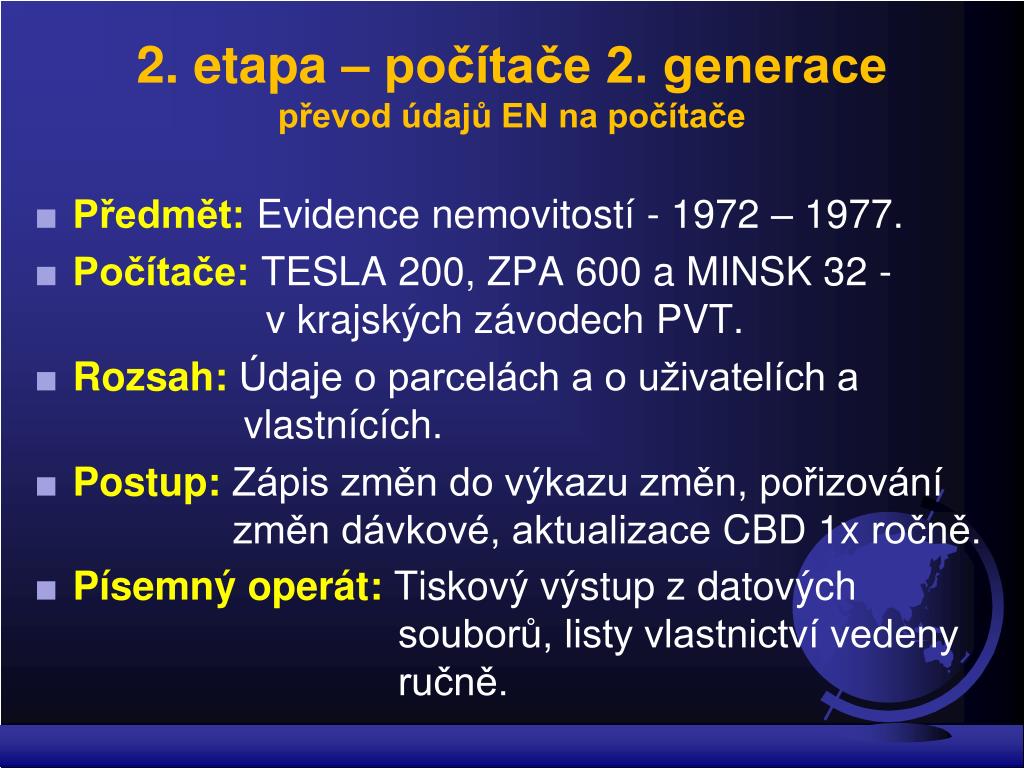 2. etapa – počítače 2. generace
převod údajů EN na počítače

■ Předmět: Evidence nemovitostí - 1972 – 1977.
■ Počítače: TESLA 200, ZPA 600 a MINSK 32 - v krajských závodech PVT.
■ Rozsah: Údaje o parcelách a o uživatelích a vlastnících.
■ Postup: Zápis změn do výkazu změn, pořizování změn dávkové, aktualizace CBD 1x ročně.
■ Písemný operát: Tiskový výstup z datových souborů, listy vlastnictví vedeny ručně.